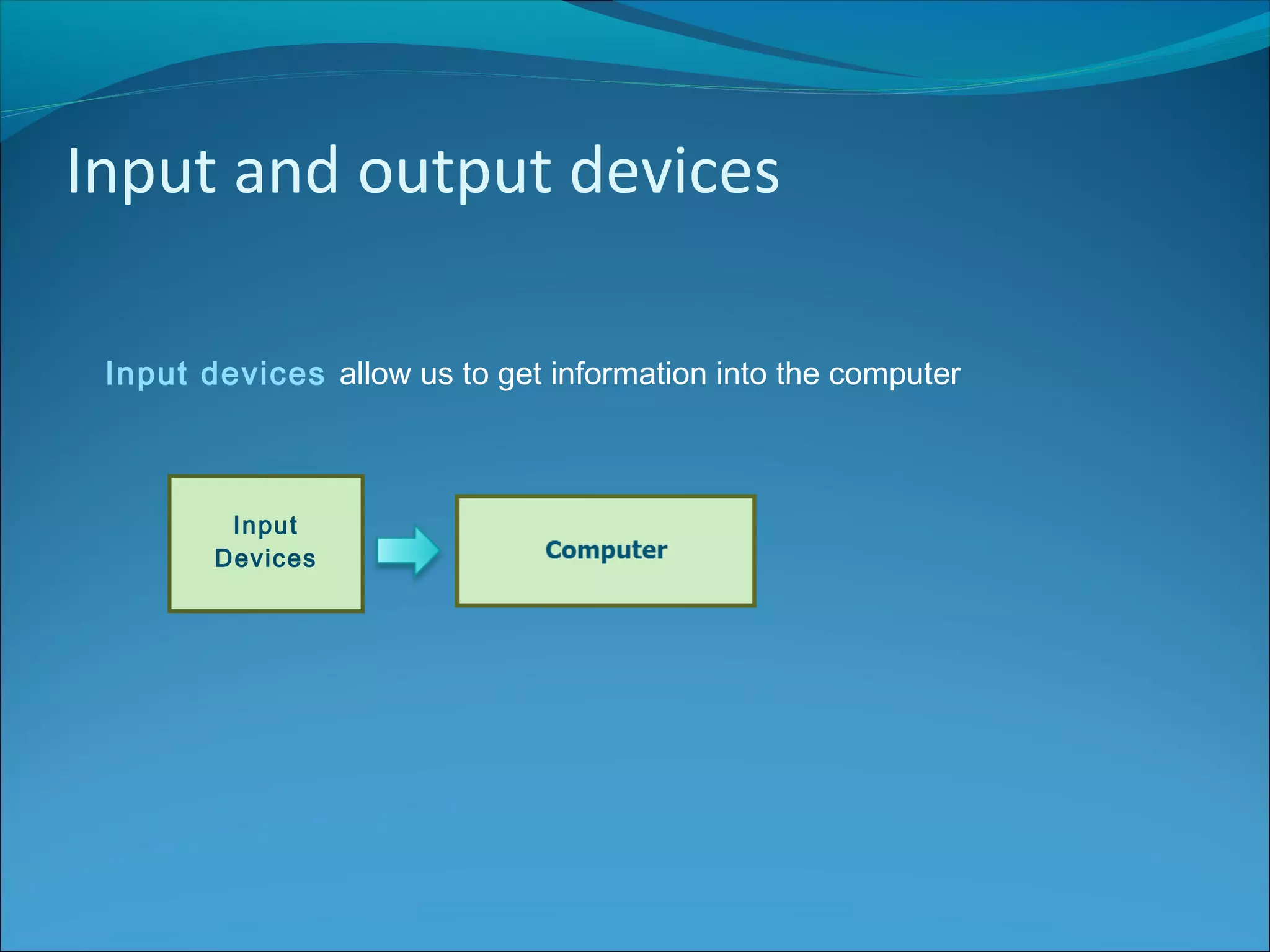 Input and output devices

Input devices allow us to get information into the computer

Input Devices

Computer